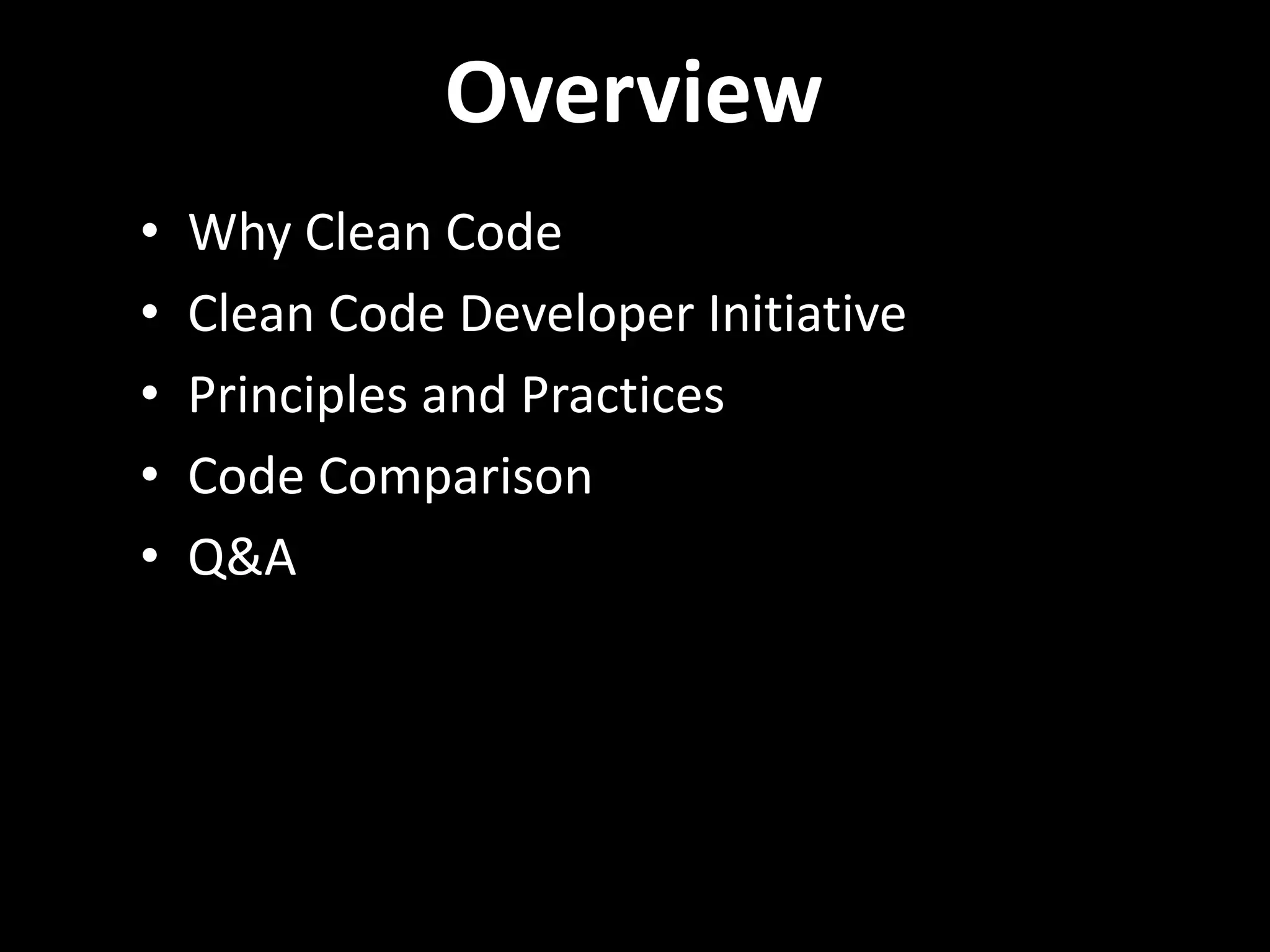 Overview

• Why Clean Code
• Clean Code Developer Initiative
• Principles and Practices
• Code Comparison
• Q&A